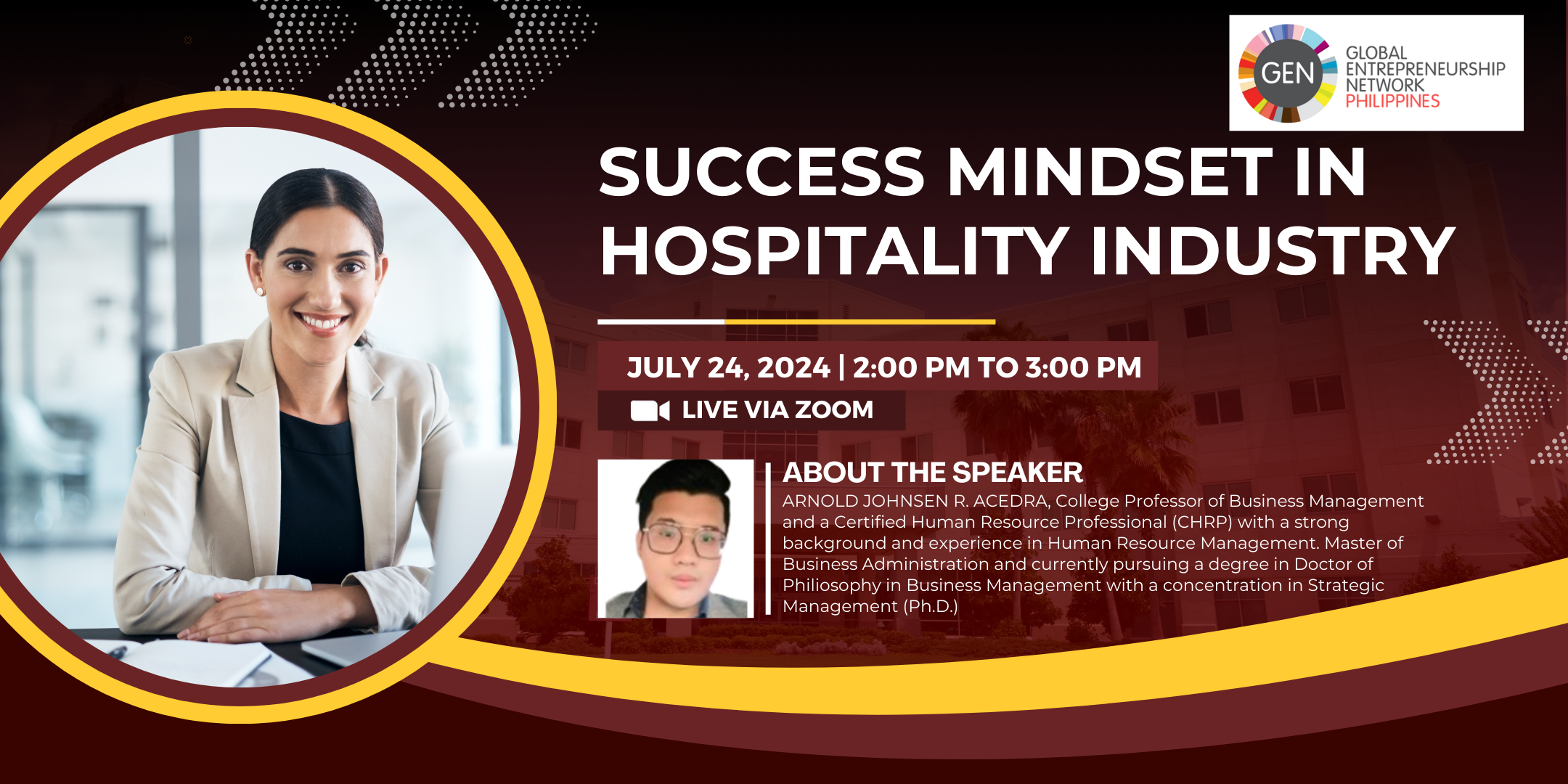 GEN GLOBAL ENTREPRENEURSHIP NETWORK PHILIPPINES

SUCCESS MINDSET IN HOSPITALITY INDUSTRY

JULY 24, 2024 | 2:00 PM TO 3:00 PM

LIVE VIA ZOOM

ABOUT THE SPEAKER

ARNOLD JOHNSEN R. ACEDRA, College Professor of Business Management and a Certified Human Resource Professional (CHRP) with a strong background and experience in Human Resource Management. Master of Business Administration and currently pursuing a degree in Doctor of Philiosophy in Business Management with a concentration in Strategic Management (Ph.D.)